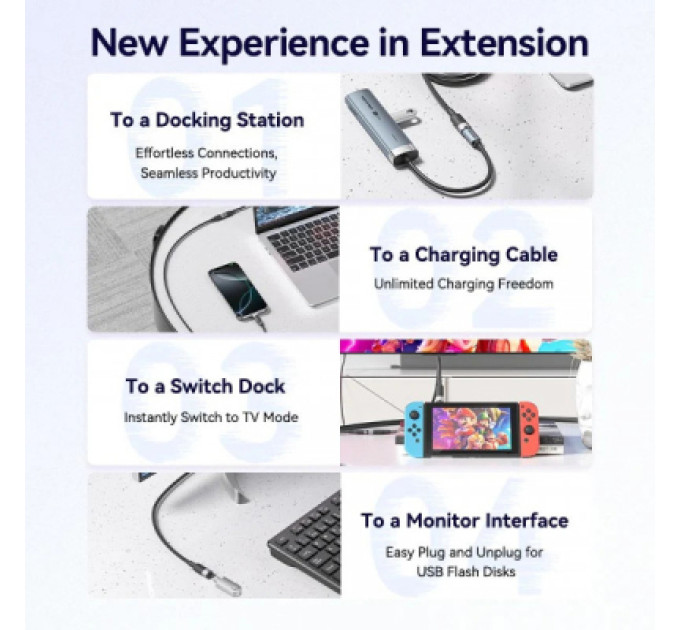 New Experience in Extension

01

To a Docking Station

Effortless Connections, Seamless Productivity

02

To a Charging Cable

Unlimited Charging Freedom

03

To a Switch Dock

Instantly Switch to TV Mode

04

To a Monitor Interface

Easy Plug and Unplug for USB Flash Disks